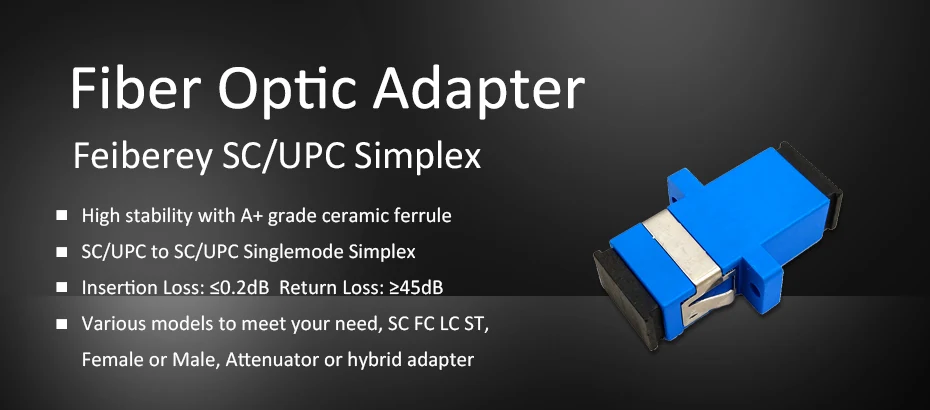 Fiber Optic Adapter

Feiberey SC/UPC Simplex

■ High stability with A+ grade ceramic ferrule

■ SC/UPC to SC/UPC Singlemode Simplex

■ Insertion Loss: ≤0.2dB Return Loss: ≥45dB

■ Various models to meet your need, SC FC LC ST, Female or Male, Attenuator or hybrid adapter